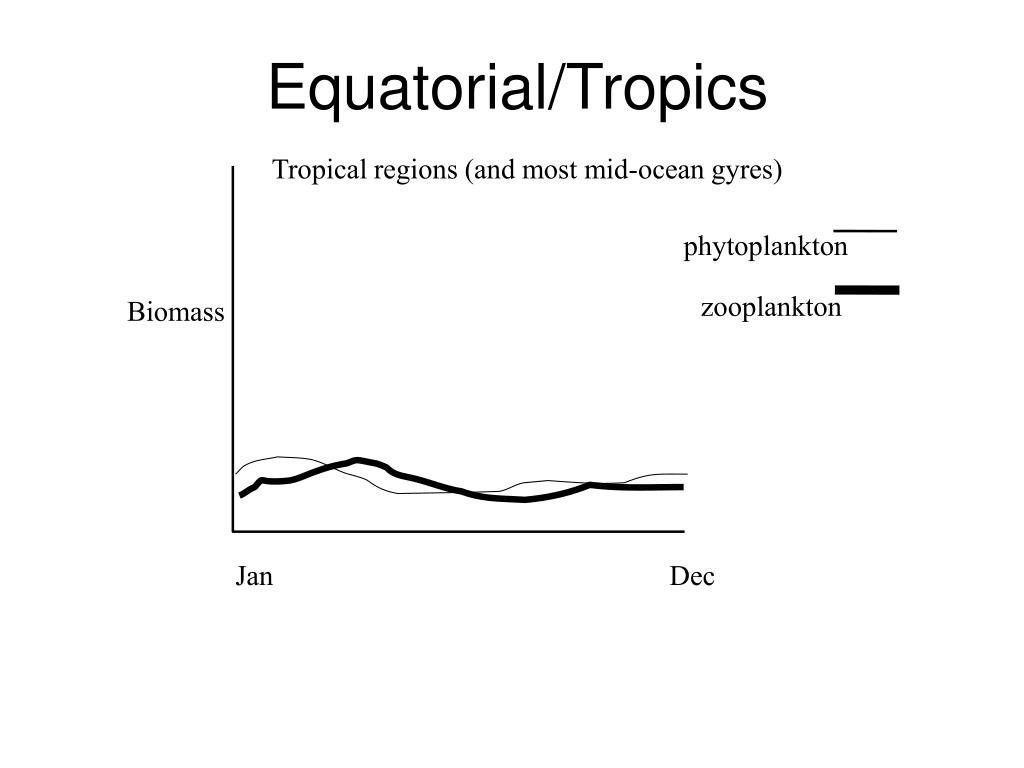 Equatorial/Tropics

Tropical regions (and most mid-ocean gyres)

phytoplankton

zooplankton

Biomass

Jan

Dec